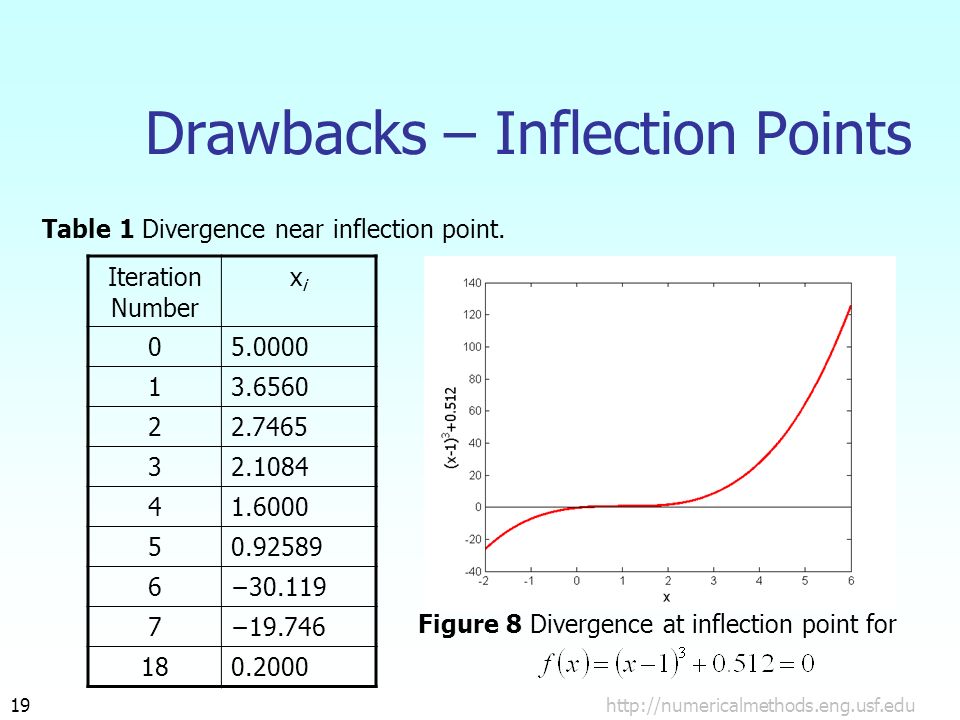 Drawbacks – Inflection Points

**Table 1** Divergence near inflection point.

| Iteration Number | $x_i$ |
|---|---|
| 0 | 5.0000 |
| 1 | 3.6560 |
| 2 | 2.7465 |
| 3 | 2.1084 |
| 4 | 1.6000 |
| 5 | 0.92589 |
| 6 | −30.119 |
| 7 | −19.746 |
| 18 | 0.2000 |

140
120
100
80
60
40
20
0
-20
-40
$(x-1)^3+0.512$
-2 -1 0 1 2 3 4 5 6
x

**Figure 8** Divergence at inflection point for
$f(x)=(x-1)^3+0.512=0$

19

http://numericalmethods.eng.usf.edu